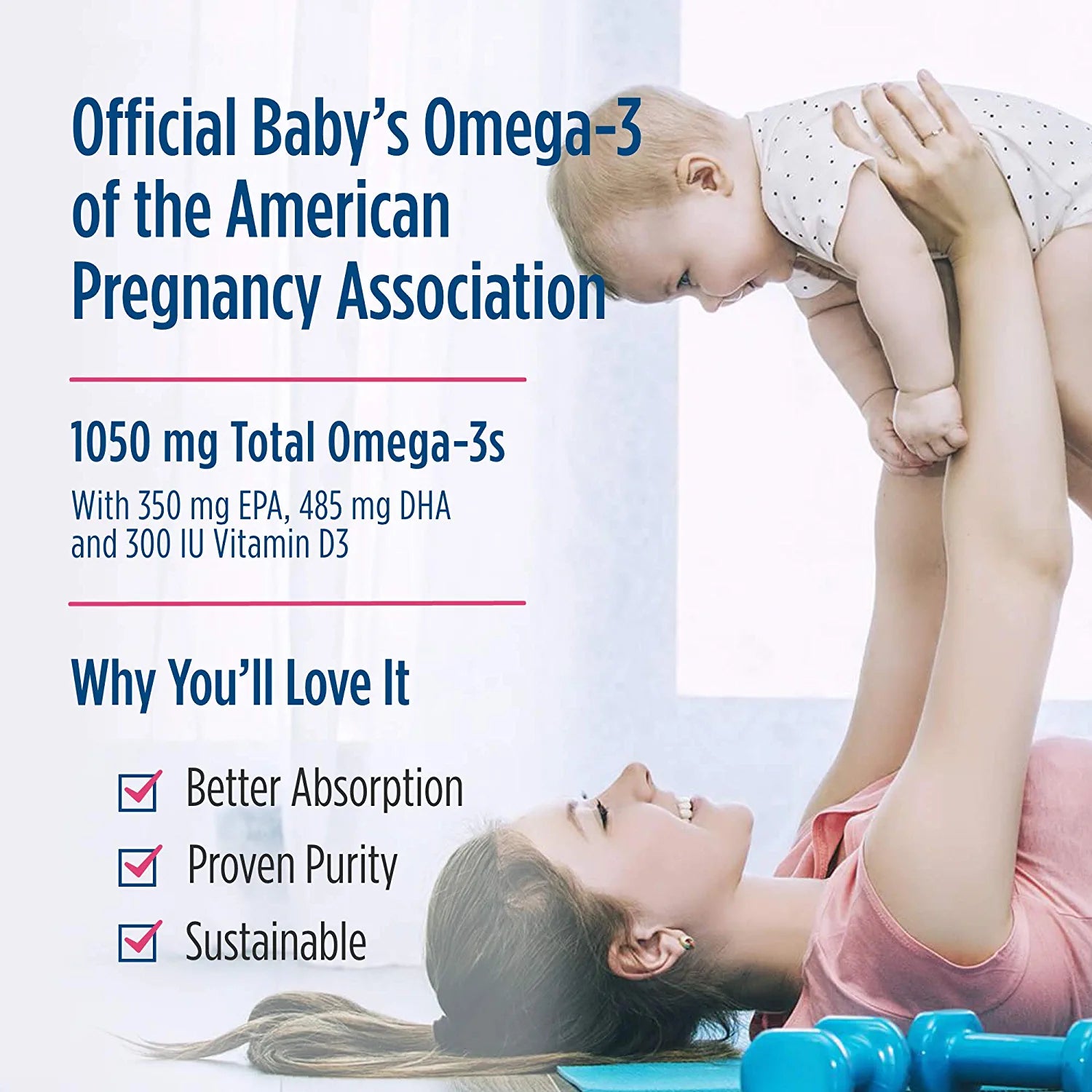 Official Baby's Omega-3 of the American Pregnancy Association

1050 mg Total Omega-3s

With 350 mg EPA, 485 mg DHA and 300 IU Vitamin D3

Why You'll Love It

Better Absorption

Proven Purity

Sustainable